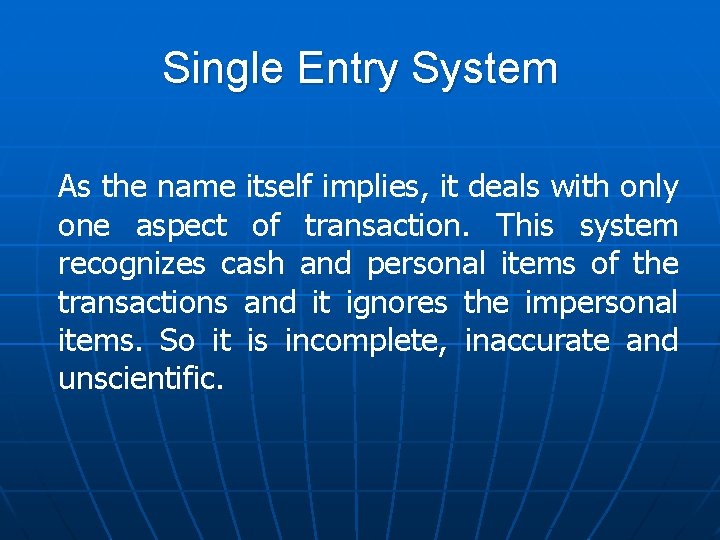 Single Entry System

As the name itself implies, it deals with only one aspect of transaction. This system recognizes cash and personal items of the transactions and it ignores the impersonal items. So it is incomplete, inaccurate and unscientific.